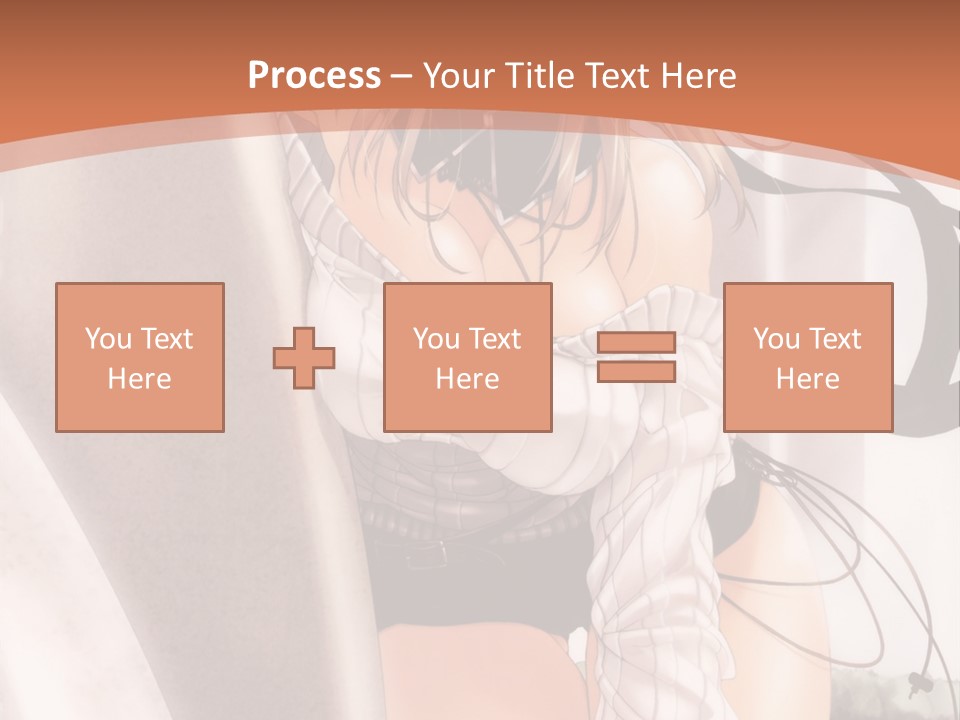 Process – Your Title Text Here

You Text Here

You Text Here

You Text Here